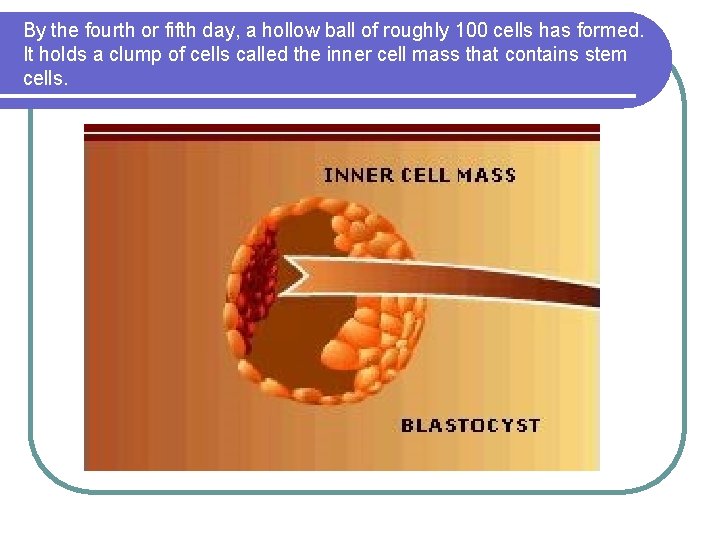 By the fourth or fifth day, a hollow ball of roughly 100 cells has formed. It holds a clump of cells called the inner cell mass that contains stem cells.

INNER CELL MASS

BLASTOCYST